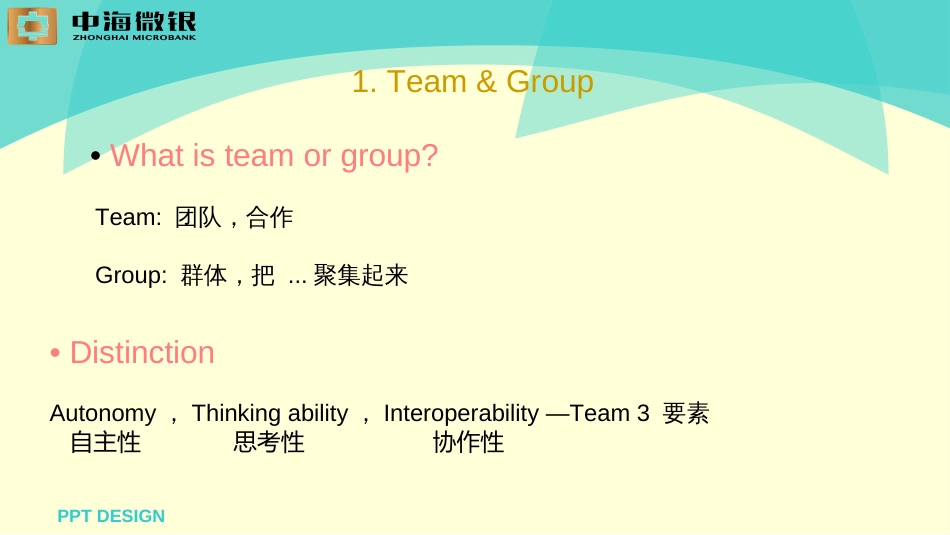 中海微银
ZHONGHAI MICROBANK

1. Team & Group

• What is team or group?

Team: 团队，合作

Group: 群体，把 ... 聚集起来

• Distinction

Autonomy ， Thinking ability ， Interoperability —Team 3 要素
自主性 思考性 协作性

PPT DESIGN